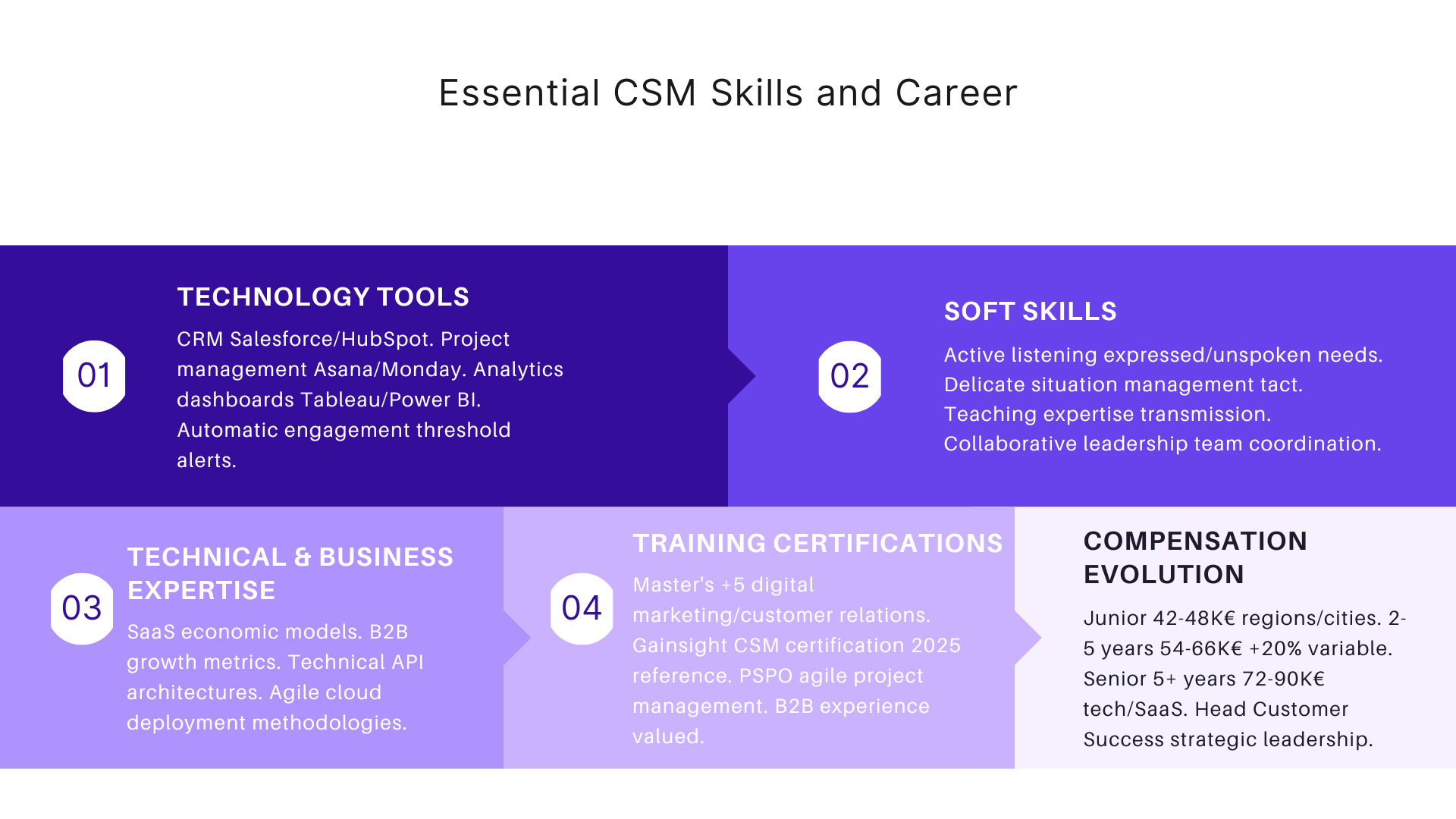 Essential CSM Skills and Career

01

TECHNOLOGY TOOLS

CRM Salesforce/HubSpot. Project management Asana/Monday. Analytics dashboards Tableau/Power BI. Automatic engagement threshold alerts.

02

SOFT SKILLS

Active listening expressed/unspoken needs. Delicate situation management tact. Teaching expertise transmission. Collaborative leadership team coordination.

03

TECHNICAL & BUSINESS EXPERTISE

SaaS economic models. B2B growth metrics. Technical API architectures. Agile cloud deployment methodologies.

04

TRAINING CERTIFICATIONS

Master's +5 digital marketing/customer relations. Gainsight CSM certification 2025 reference. PSPO agile project management. B2B experience valued.

COMPENSATION EVOLUTION

Junior 42-48K€ regions/cities. 2-5 years 54-66K€ +20% variable. Senior 5+ years 72-90K€ tech/SaaS. Head Customer Success strategic leadership.